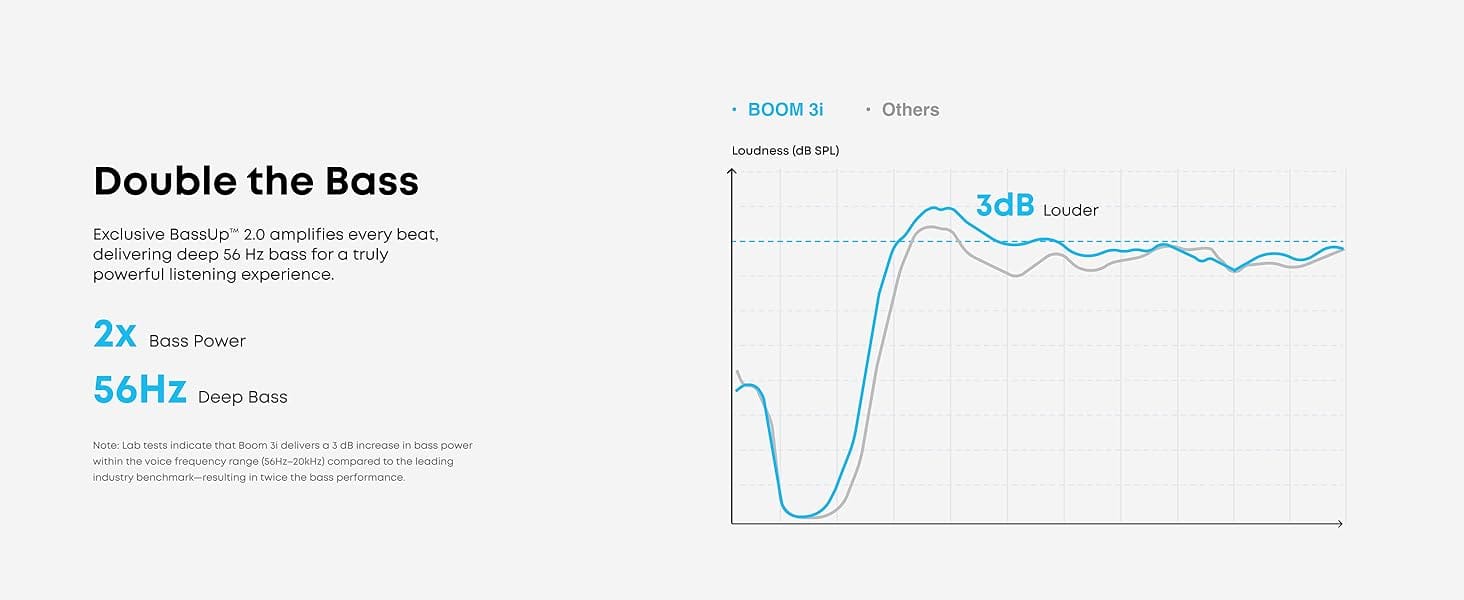 Double the Bass

Exclusive BassUp™ 2.0 amplifies every beat, delivering deep 56 Hz bass for a truly powerful listening experience.

2x Bass Power

56Hz Deep Bass

Note: Lab tests indicate that Boom 3i delivers a 3 dB increase in bass power within the voice frequency range (56Hz–20kHz) compared to the leading industry benchmark—resulting in twice the bass performance.

• BOOM 3i • Others

Loudness (dB SPL)

3dB Louder